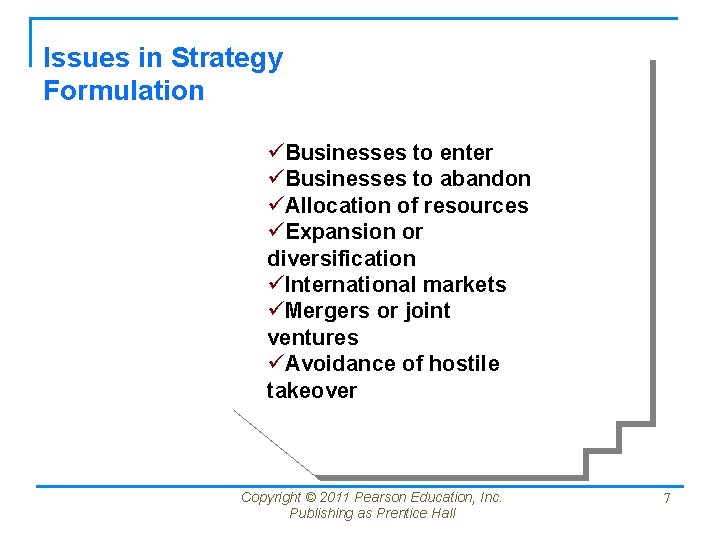 Issues in Strategy Formulation

✓Businesses to enter
✓Businesses to abandon
✓Allocation of resources
✓Expansion or diversification
✓International markets
✓Mergers or joint ventures
✓Avoidance of hostile takeover

Copyright © 2011 Pearson Education, Inc.
Publishing as Prentice Hall

7